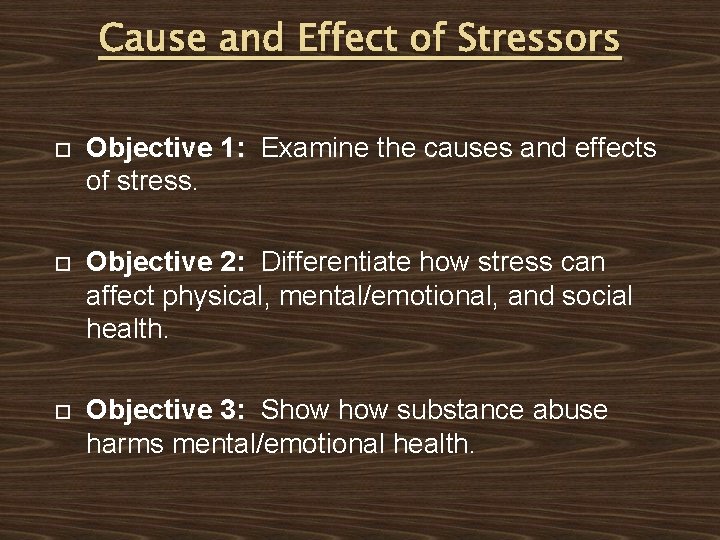 Cause and Effect of Stressors

Objective 1: Examine the causes and effects of stress.

Objective 2: Differentiate how stress can affect physical, mental/emotional, and social health.

Objective 3: Show how substance abuse harms mental/emotional health.